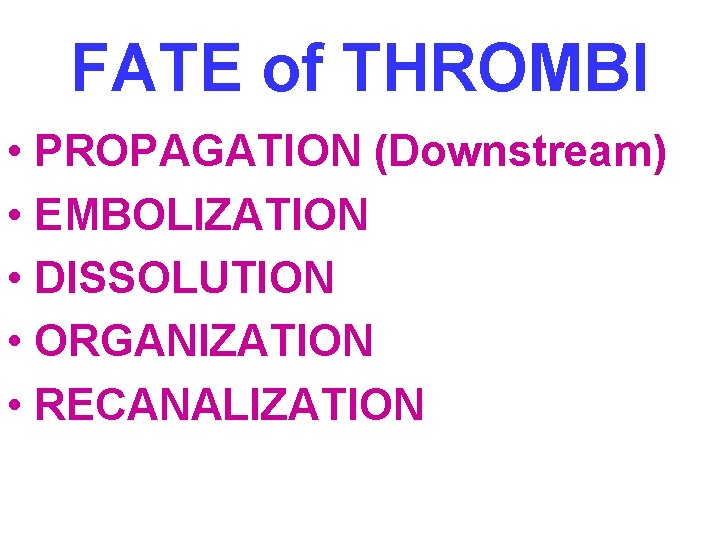 FATE of THROMBI

• PROPAGATION (Downstream)
• EMBOLIZATION
• DISSOLUTION
• ORGANIZATION
• RECANALIZATION